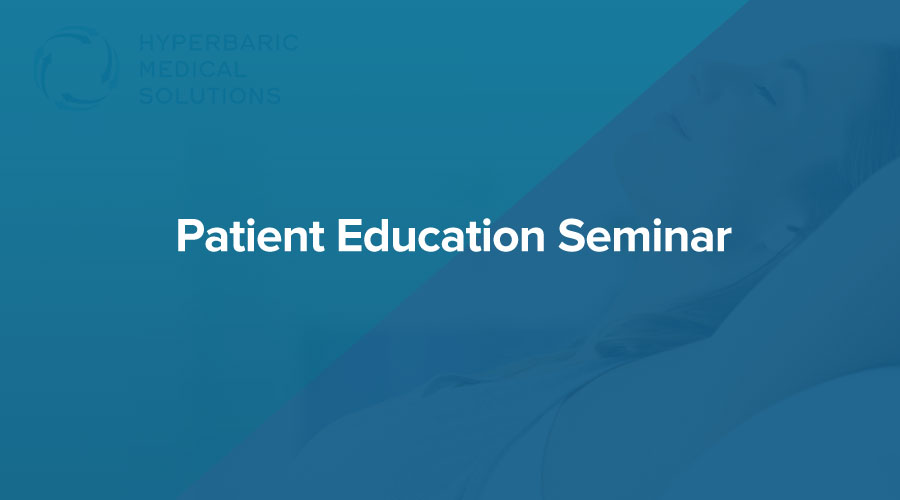 HYPERBARIC
MEDICAL
SOLUTIONS

Patient Education Seminar